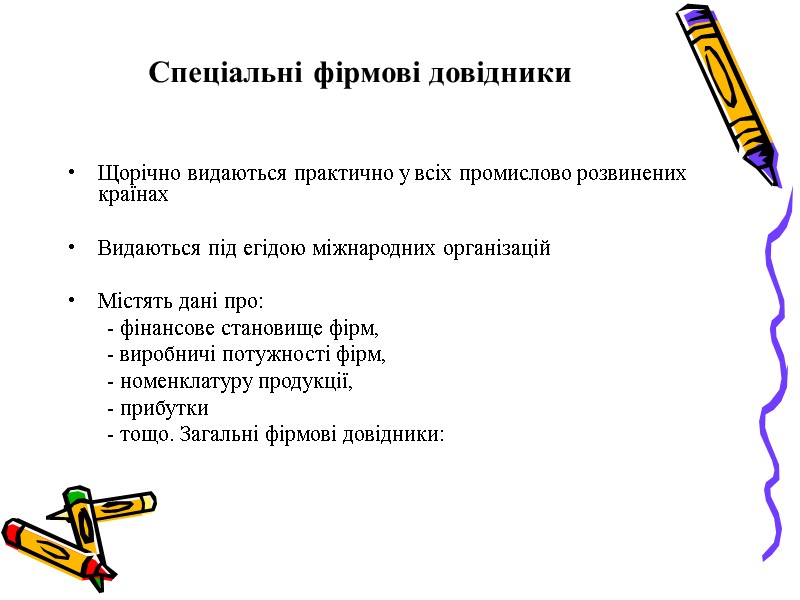 Спеціальні фірмові довідники

• Щорічно видаються практично у всіх промислово розвинених країнах

• Видаються під егідою міжнародних організацій

• Містять дані про:
- фінансове становище фірм,
- виробничі потужності фірм,
- номенклатуру продукції,
- прибутки
- тощо. Загальні фірмові довідники: